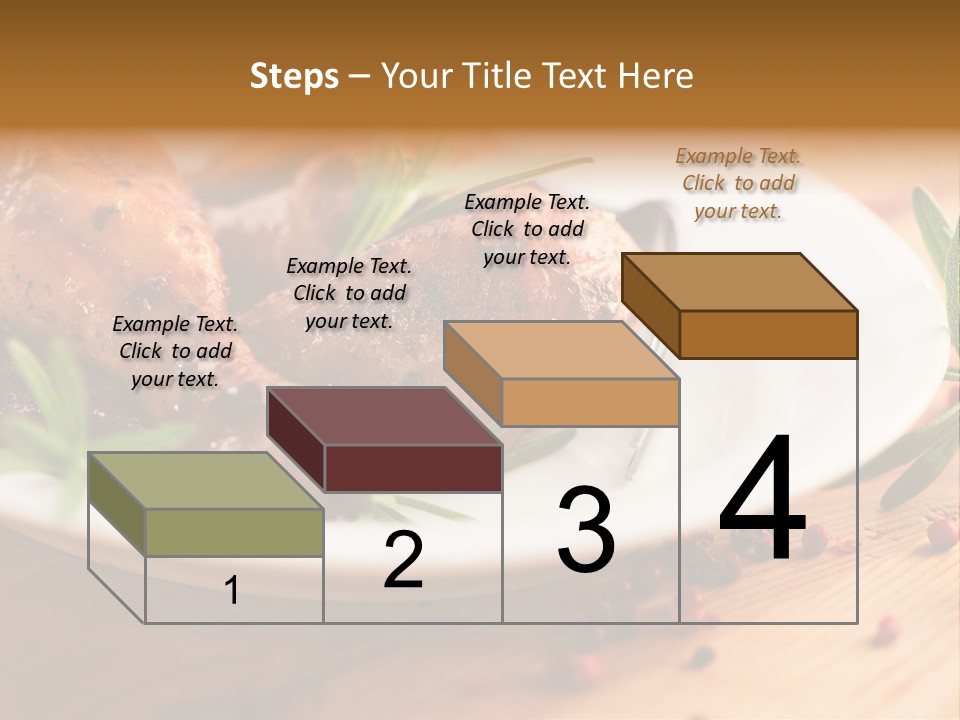 Steps – Your Title Text Here

Example Text. Click to add your text.

Example Text. Click to add your text.

Example Text. Click to add your text.

Example Text. Click to add your text.

1

2

3

4